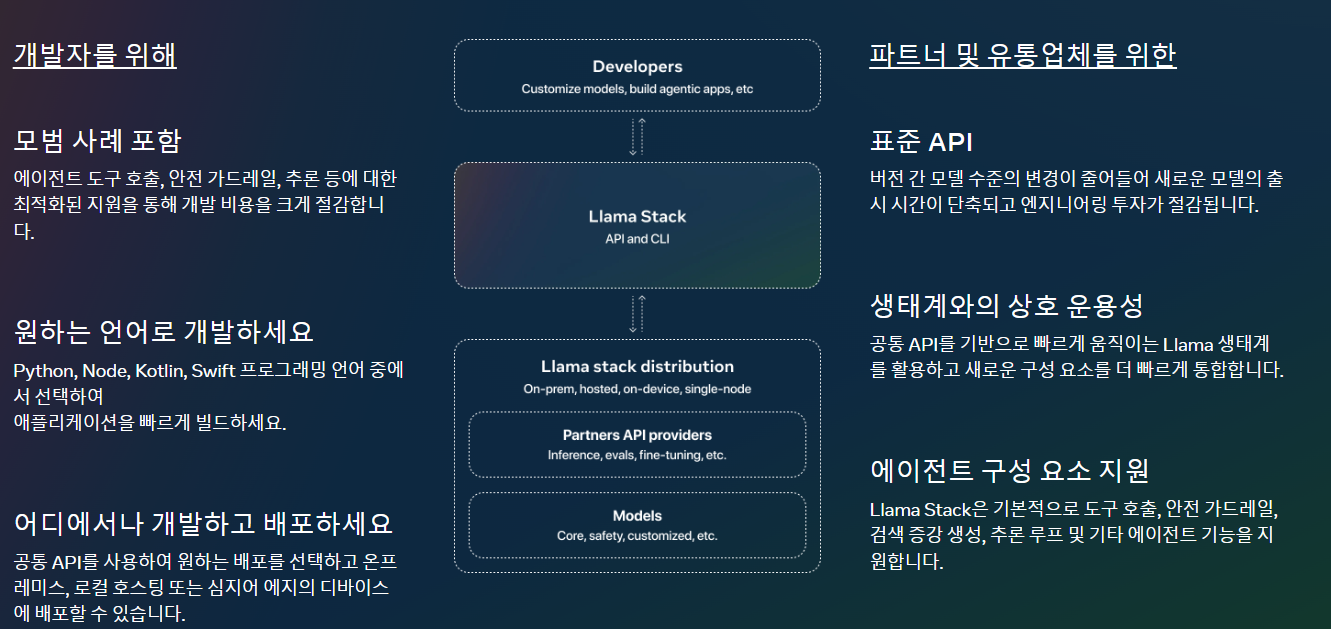 개발자를 위해

모범 사례 포함

에이전트 도구 호출, 안전 가드레일, 추론 등에 대한 최적화된 지원을 통해 개발 비용을 크게 절감합니다.

원하는 언어로 개발하세요

Python, Node, Kotlin, Swift 프로그래밍 언어 중에서 선택하여
애플리케이션을 빠르게 빌드하세요.

어디에서나 개발하고 배포하세요

공통 API를 사용하여 원하는 배포를 선택하고 온프레미스, 로컬 호스팅 또는 심지어 에지의 디바이스에 배포할 수 있습니다.

Developers
Customize models, build agentic apps, etc

Llama Stack
API and CLI

Llama stack distribution
On-prem, hosted, on-device, single-node

Partners API providers
Inference, evals, fine-tuning, etc.

Models
Core, safety, customized, etc.

파트너 및 유통업체를 위한

표준 API

버전 간 모델 수준의 변경이 줄어들어 새로운 모델의 출시 시간이 단축되고 엔지니어링 투자가 절감됩니다.

생태계와의 상호 운용성

공통 API를 기반으로 빠르게 움직이는 Llama 생태계를 활용하고 새로운 구성 요소를 더 빠르게 통합합니다.

에이전트 구성 요소 지원

Llama Stack은 기본적으로 도구 호출, 안전 가드레일, 검색 증강 생성, 추론 루프 및 기타 에이전트 기능을 지원합니다.